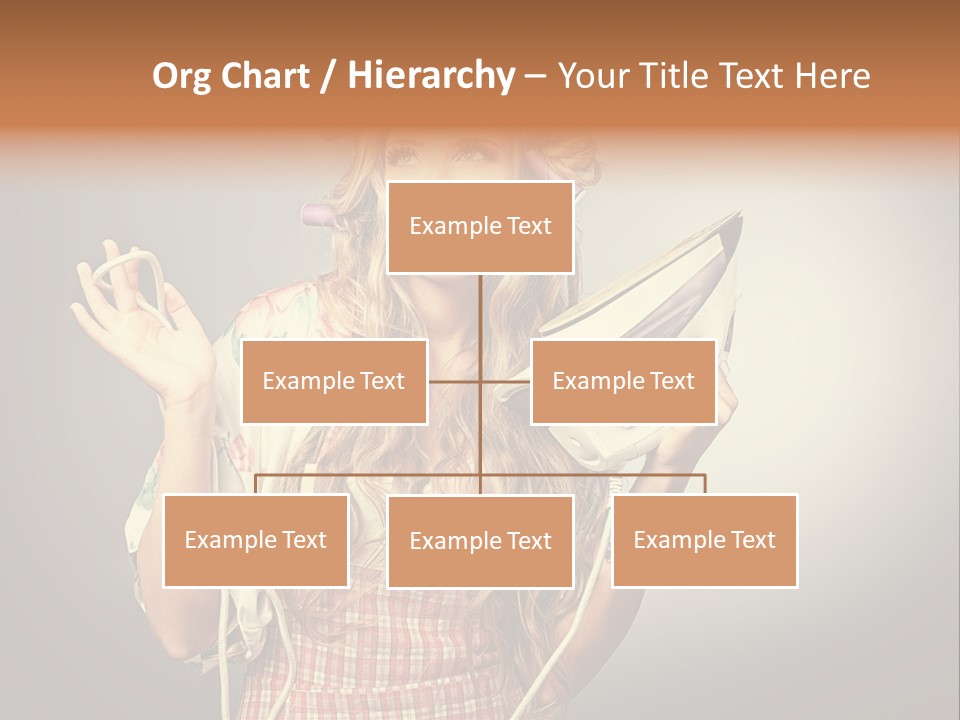 Org Chart / Hierarchy – Your Title Text Here

Example Text

Example Text

Example Text

Example Text

Example Text

Example Text